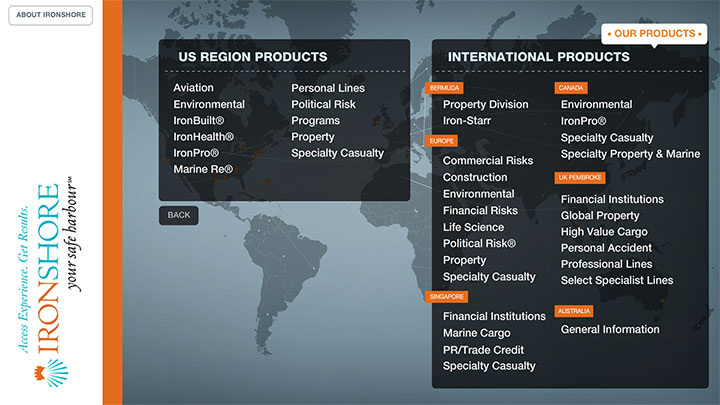 ABOUT IRONSHORE

Access Experience. Get Results.
IRONSHORE
your safe harbour℠

US REGION PRODUCTS

Aviation
Environmental
IronBuilt®
IronHealth®
IronPro®
Marine Re®

Personal Lines
Political Risk
Programs
Property
Specialty Casualty

BACK

• OUR PRODUCTS •

INTERNATIONAL PRODUCTS

BERMUDA
Property Division
Iron-Starr

EUROPE
Commercial Risks
Construction
Environmental
Financial Risks
Life Science
Political Risk®
Property
Specialty Casualty

SINGAPORE
Financial Institutions
Marine Cargo
PR/Trade Credit
Specialty Casualty

CANADA
Environmental
IronPro®
Specialty Casualty
Specialty Property & Marine

UK PEMBROKE
Financial Institutions
Global Property
High Value Cargo
Personal Accident
Professional Lines
Select Specialist Lines

AUSTRALIA
General Information